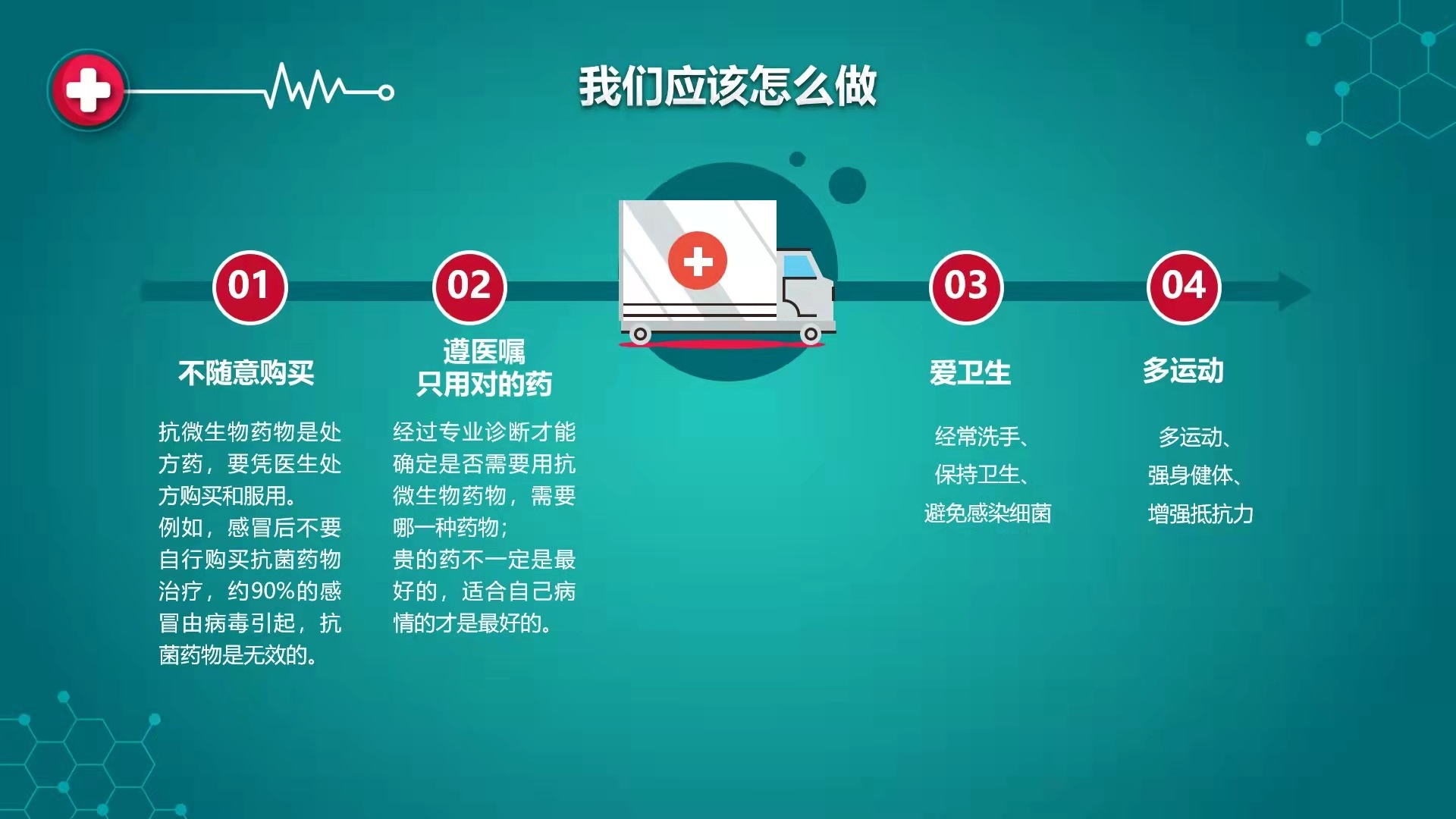 我们应该怎么做

01
不随意购买
抗微生物药物是处方药，要凭医生处方购买和服用。
例如，感冒后不要自行购买抗菌药物治疗，约90%的感冒由病毒引起，抗菌药物是无效的。

02
遵医嘱
只用对的药
经过专业诊断才能确定是否需要用抗微生物药物，需要哪一种药物；
贵的药不一定是最好的，适合自己病情的才是最好的。

03
爱卫生
经常洗手、
保持卫生、
避免感染细菌

04
多运动
多运动、
强身健体、
增强抵抗力